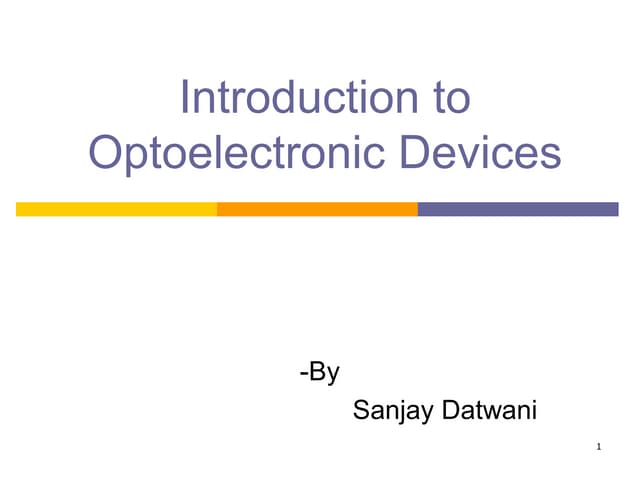 Introduction to Optoelectronic Devices

-By

Sanjay Datwani

1